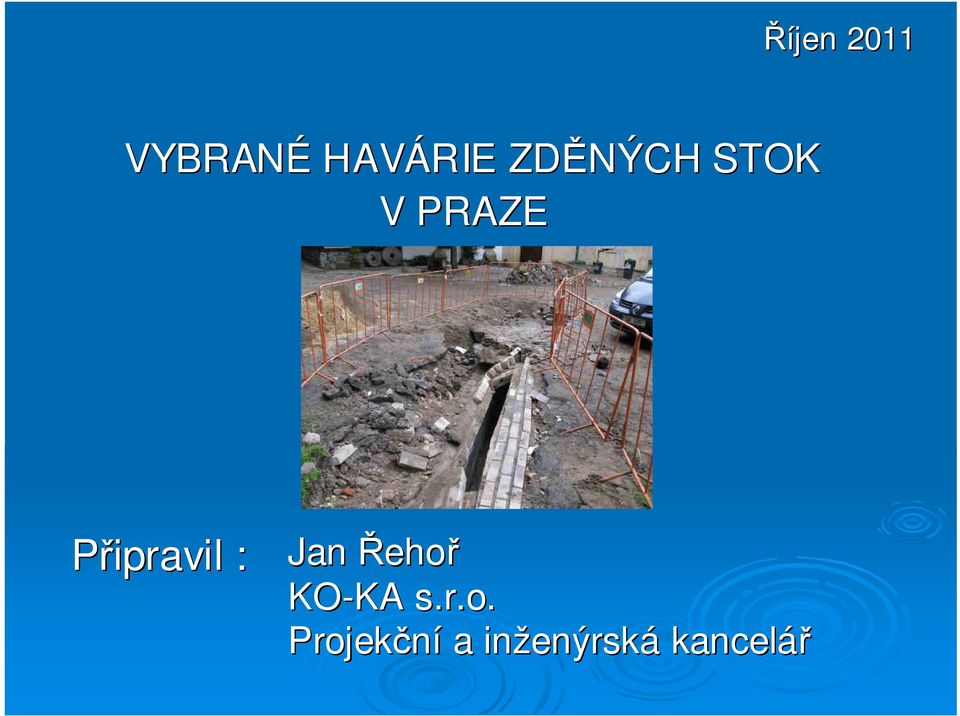 Říjen 2011

VYBRANÉ HAVÁRIE ZDĚNÝCH STOK V PRAZE

Připravil : Jan Řehoř
KO-KA s.r.o.
Projekční a inženýrská kancelář